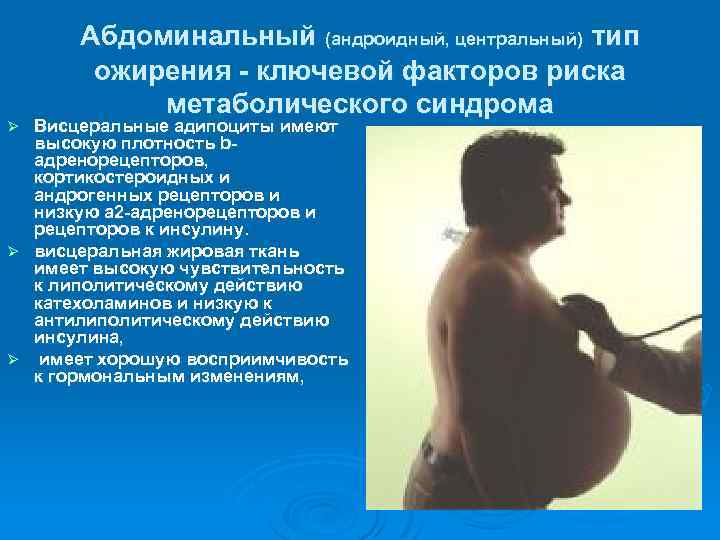 Абдоминальный (андроидный, центральный) тип ожирения - ключевой факторов риска метаболического синдрома

➢ Висцеральные адипоциты имеют высокую плотность b-адренорецепторов, кортикостероидных и андрогенных рецепторов и низкую а2-адренорецепторов и рецепторов к инсулину.

➢ висцеральная жировая ткань имеет высокую чувствительность к липолитическому действию катехоламинов и низкую к антилиполитическому действию инсулина,

➢ имеет хорошую восприимчивость к гормональным изменениям,